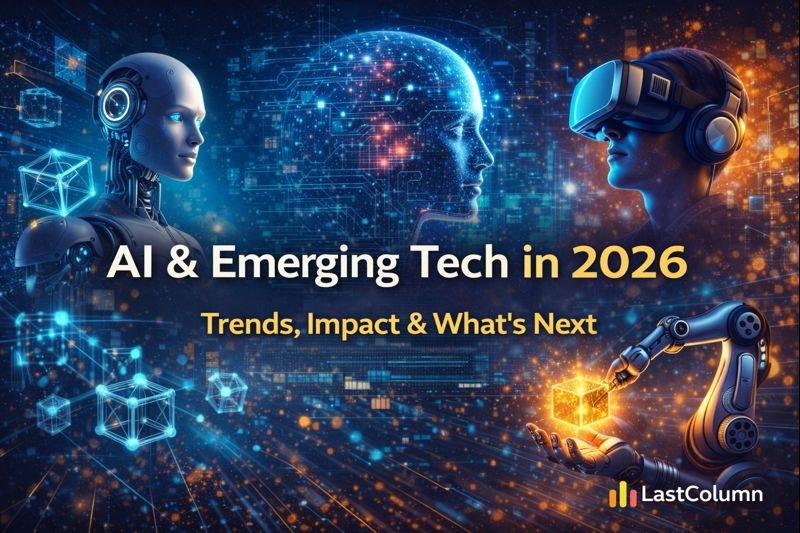 AI & Emerging Tech in 2026

Trends, Impact & What's Next

LastColumn